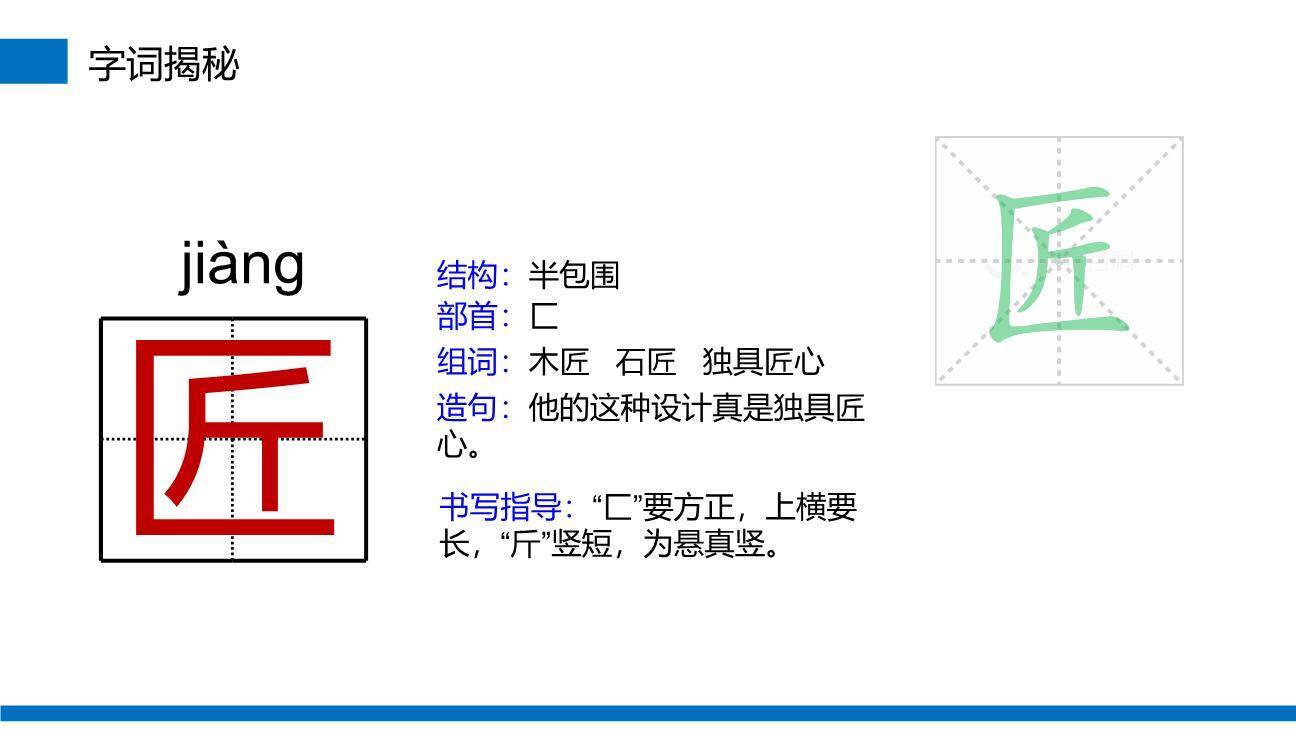 字词揭秘

jiàng

匠

结构：半包围
部首：匚
组词：木匠　石匠　独具匠心
造句：他的这种设计真是独具匠心。

书写指导：“匚”要方正，上横要长，“斤”竖短，为悬真竖。

匠